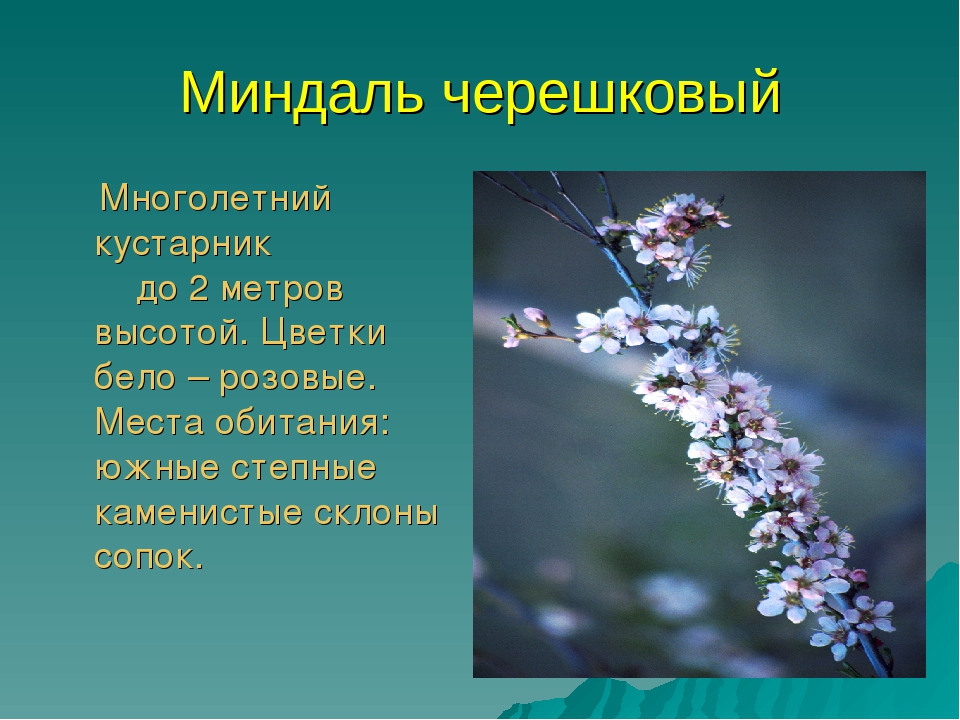 Миндаль черешковый

Многолетний кустарник до 2 метров высотой. Цветки бело – розовые. Места обитания: южные степные каменистые склоны сопок.